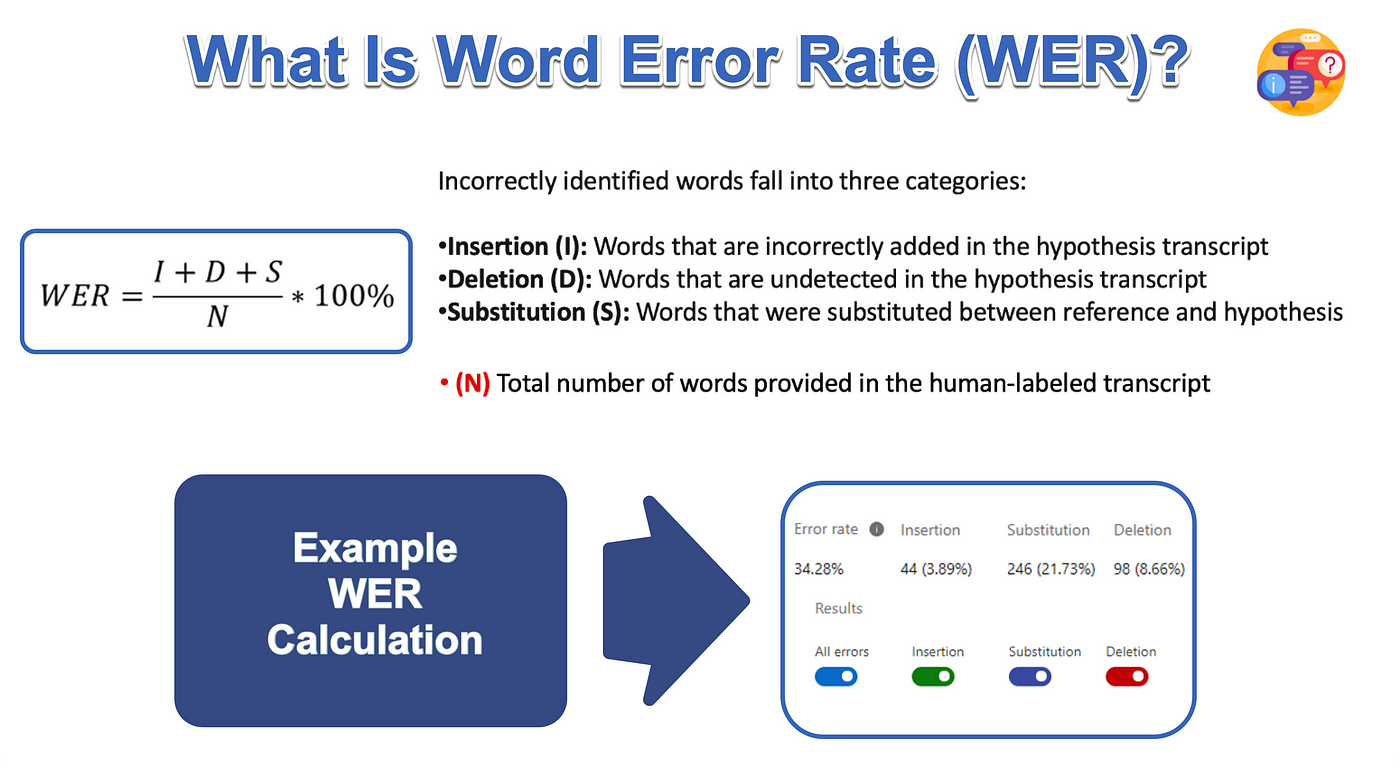 What Is Word Error Rate (WER)?

$WER = \frac{I + D + S}{N} * 100\%$

Incorrectly identified words fall into three categories:

•Insertion (I): Words that are incorrectly added in the hypothesis transcript
•Deletion (D): Words that are undetected in the hypothesis transcript
•Substitution (S): Words that were substituted between reference and hypothesis

• (N) Total number of words provided in the human-labeled transcript

Example WER Calculation

| Error rate | Insertion | Substitution | Deletion |
|---|---|---|---|
| 34.28% | 44 (3.89%) | 246 (21.73%) | 98 (8.66%) |

Results

All errors Insertion Substitution Deletion